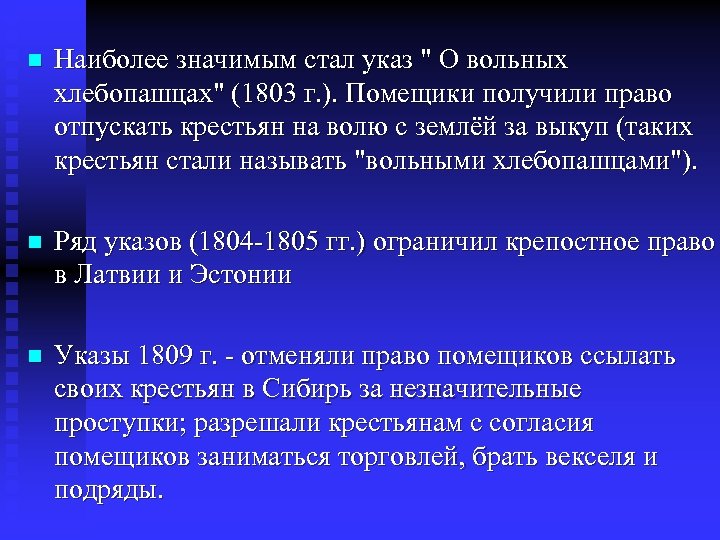 Наиболее значимым стал указ " О вольных хлебопашцах" (1803 г.). Помещики получили право отпускать крестьян на волю с землёй за выкуп (таких крестьян стали называть "вольными хлебопашцами").

Ряд указов (1804-1805 гг.) ограничил крепостное право в Латвии и Эстонии

Указы 1809 г. - отменяли право помещиков ссылать своих крестьян в Сибирь за незначительные проступки; разрешали крестьянам с согласия помещиков заниматься торговлей, брать векселя и подряды.